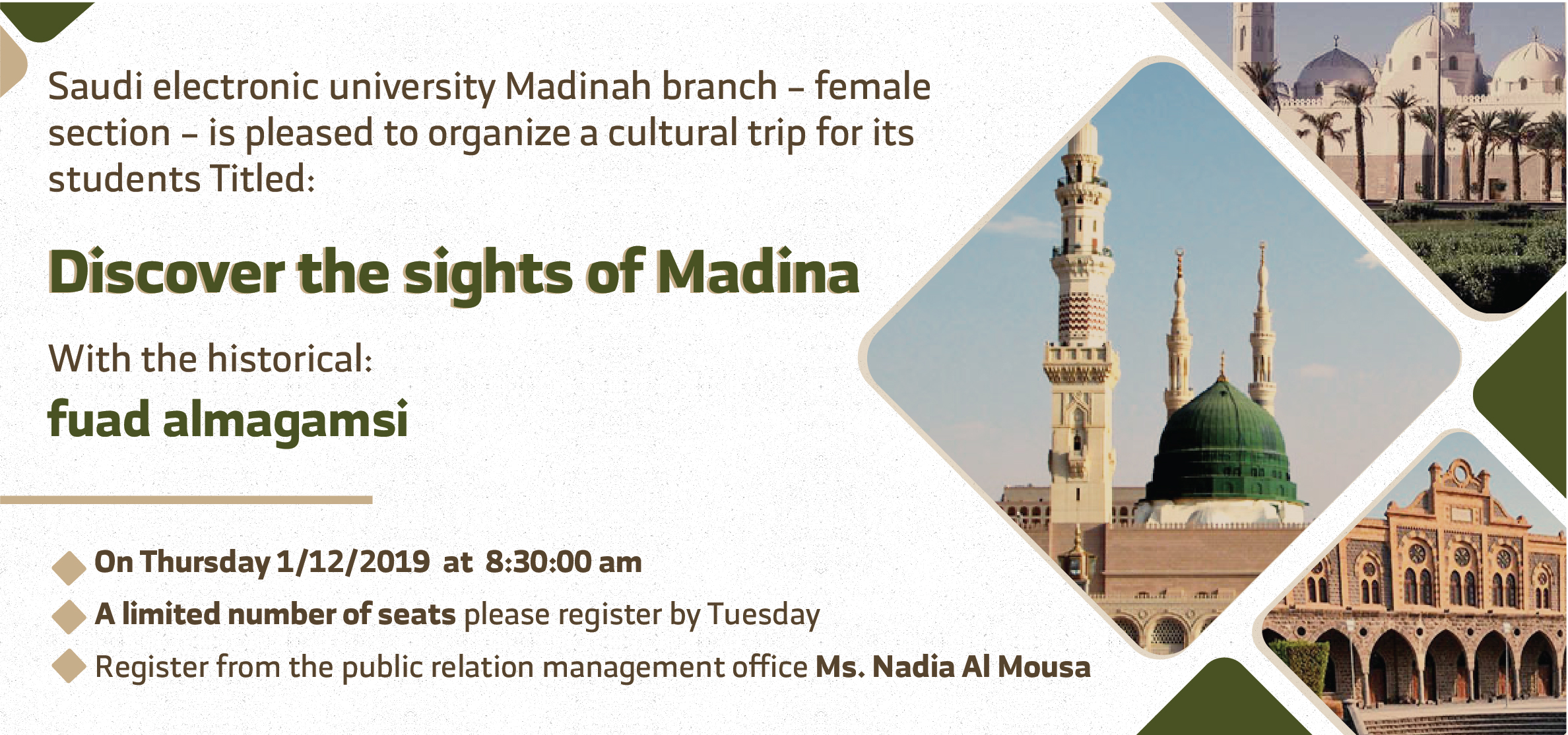 Saudi electronic university Madinah branch – female section – is pleased to organize a cultural trip for its students Titled:

Discover the sights of Madina

With the historical:

fuad almagamsi

On Thursday 1/12/2019 at 8:30:00 am

A limited number of seats please register by Tuesday

Register from the public relation management office Ms. Nadia Al Mousa